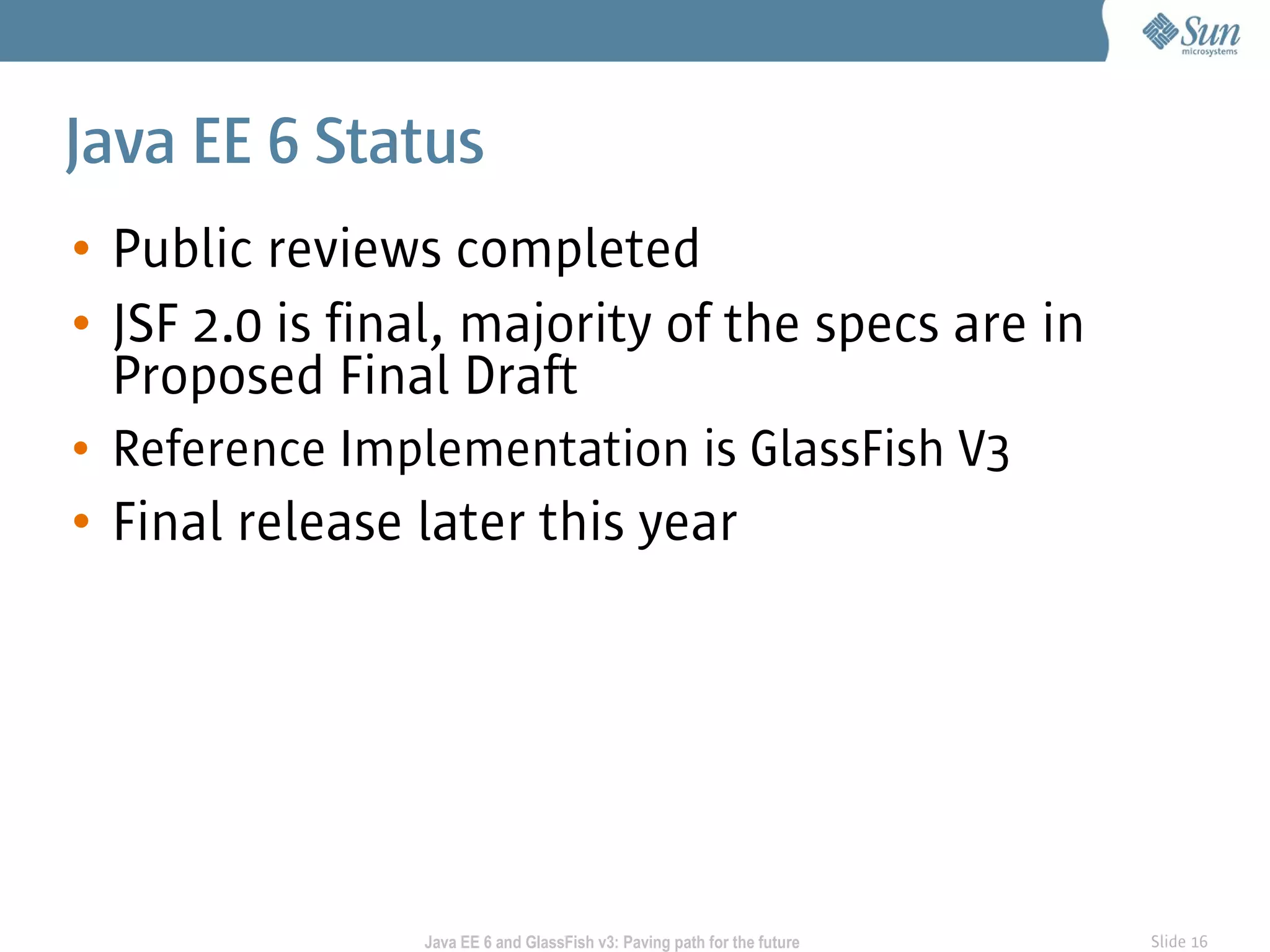 Sun microsystems

Java EE 6 Status

• Public reviews completed
• JSF 2.0 is final, majority of the specs are in Proposed Final Draft
• Reference Implementation is GlassFish V3
• Final release later this year

Java EE 6 and GlassFish v3: Paving path for the future

Slide 16